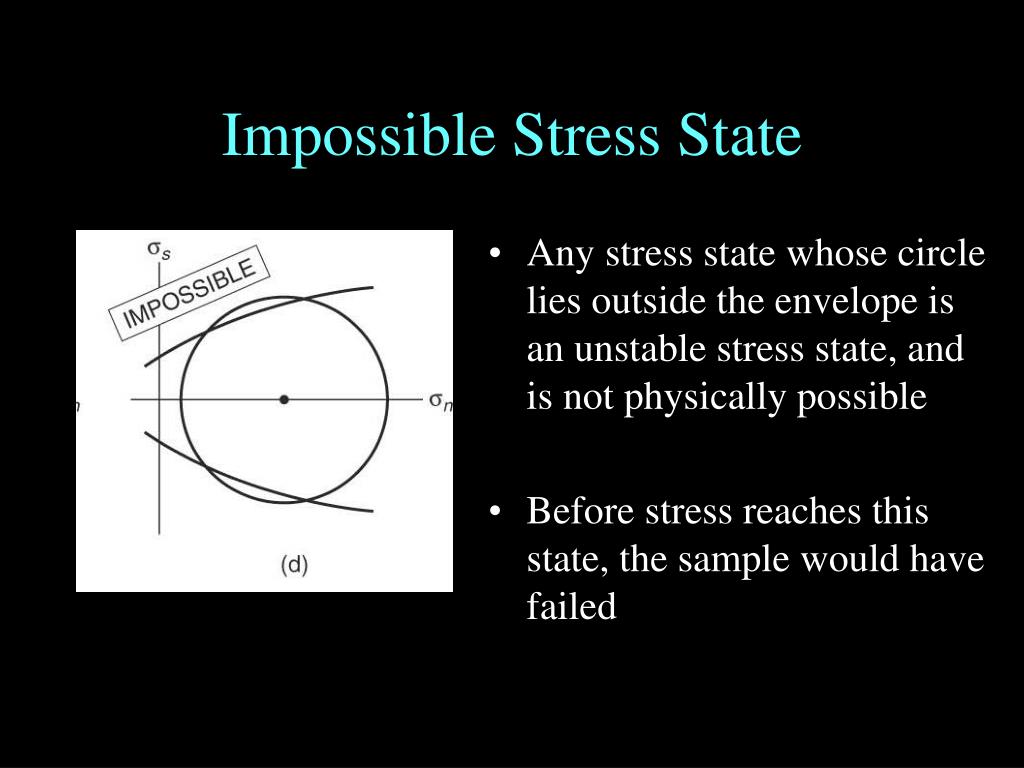 Impossible Stress State

$\sigma_s$

IMPOSSIBLE

$\sigma_n$

(d)

• Any stress state whose circle lies outside the envelope is an unstable stress state, and is not physically possible

• Before stress reaches this state, the sample would have failed